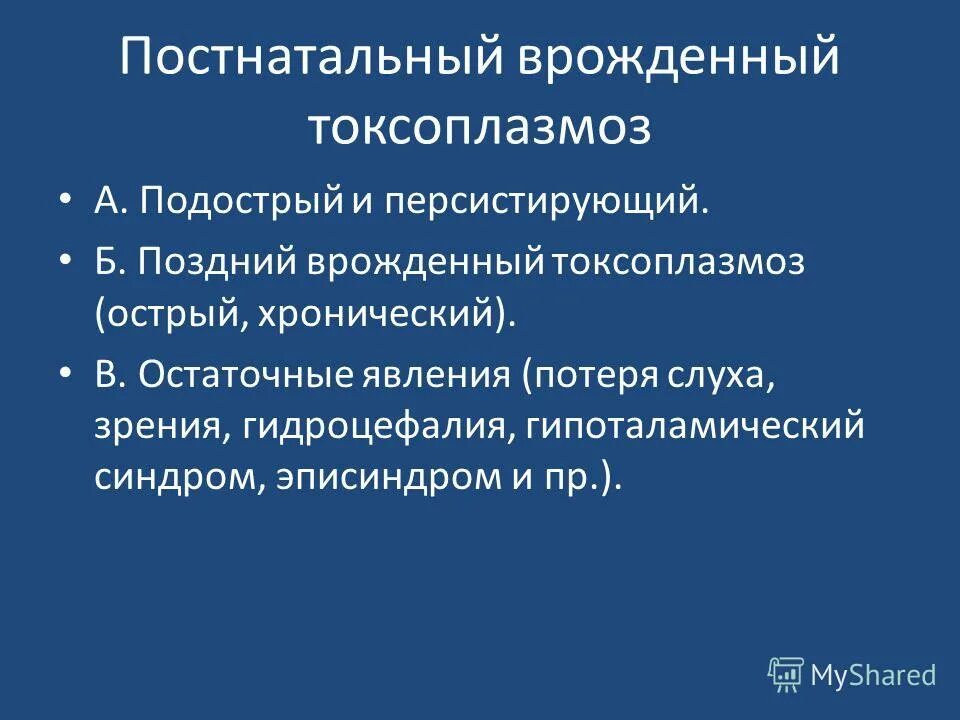 Постнатальный врожденный токсоплазмоз

• А. Подострый и персистирующий.
• Б. Поздний врожденный токсоплазмоз (острый, хронический).
• В. Остаточные явления (потеря слуха, зрения, гидроцефалия, гипоталамический синдром, эписиндром и пр.).

MyShared